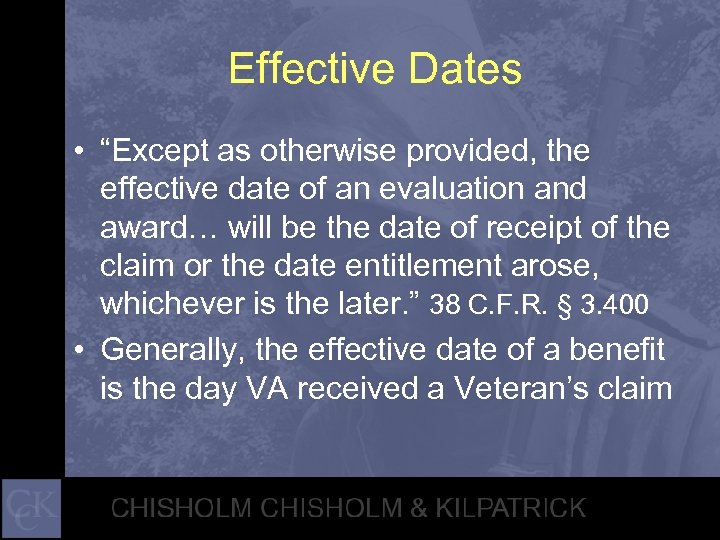 Effective Dates

• "Except as otherwise provided, the effective date of an evaluation and award… will be the date of receipt of the claim or the date entitlement arose, whichever is the later." 38 C.F.R. § 3.400

• Generally, the effective date of a benefit is the day VA received a Veteran's claim

CCK

CHISHOLM CHISHOLM & KILPATRICK